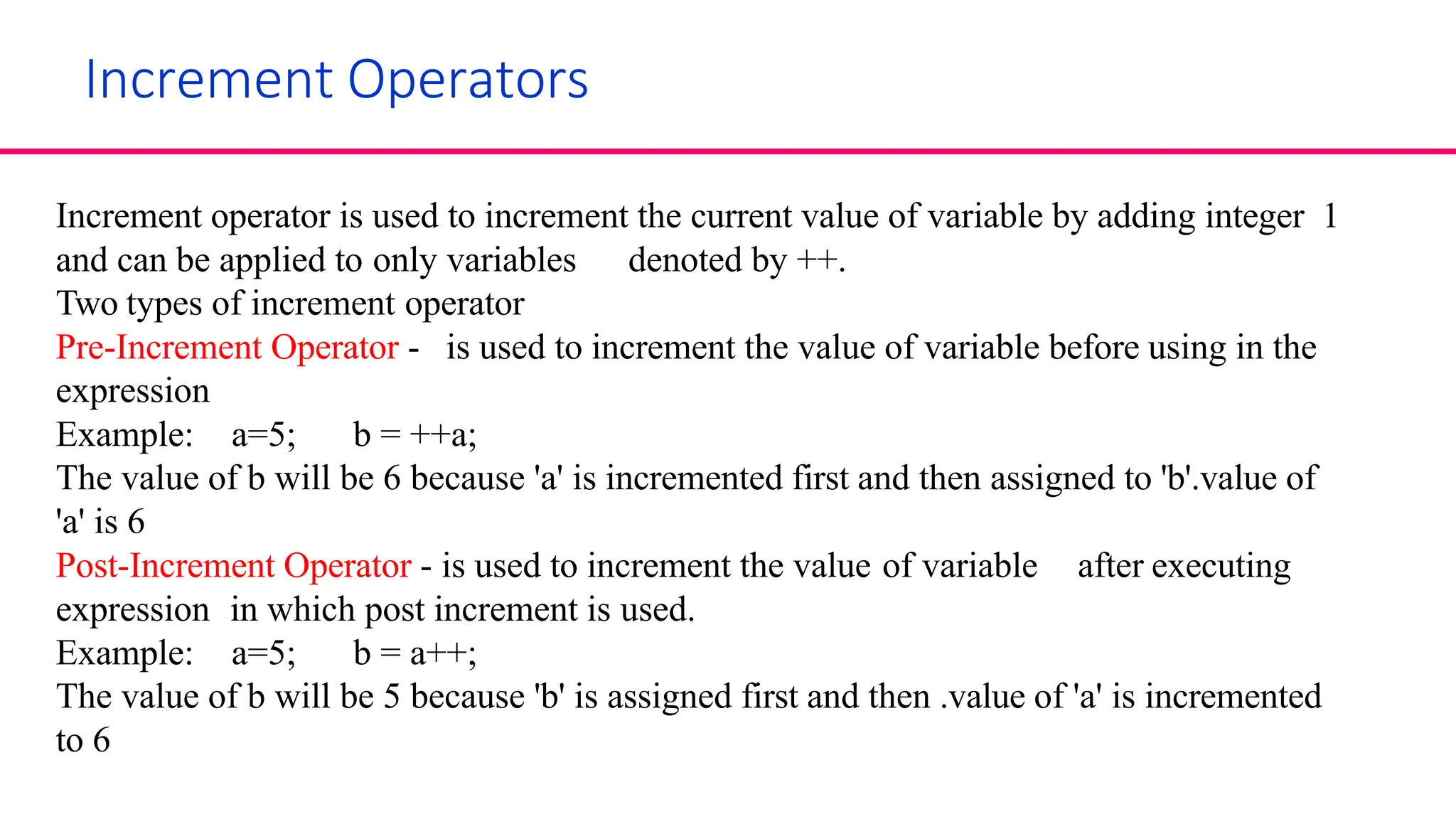 Increment Operators

Increment operator is used to increment the current value of variable by adding integer 1 and can be applied to only variables denoted by ++.
Two types of increment operator
Pre-Increment Operator - is used to increment the value of variable before using in the expression
Example: a=5; b = ++a;
The value of b will be 6 because 'a' is incremented first and then assigned to 'b'.value of 'a' is 6
Post-Increment Operator - is used to increment the value of variable after executing expression in which post increment is used.
Example: a=5; b = a++;
The value of b will be 5 because 'b' is assigned first and then .value of 'a' is incremented to 6